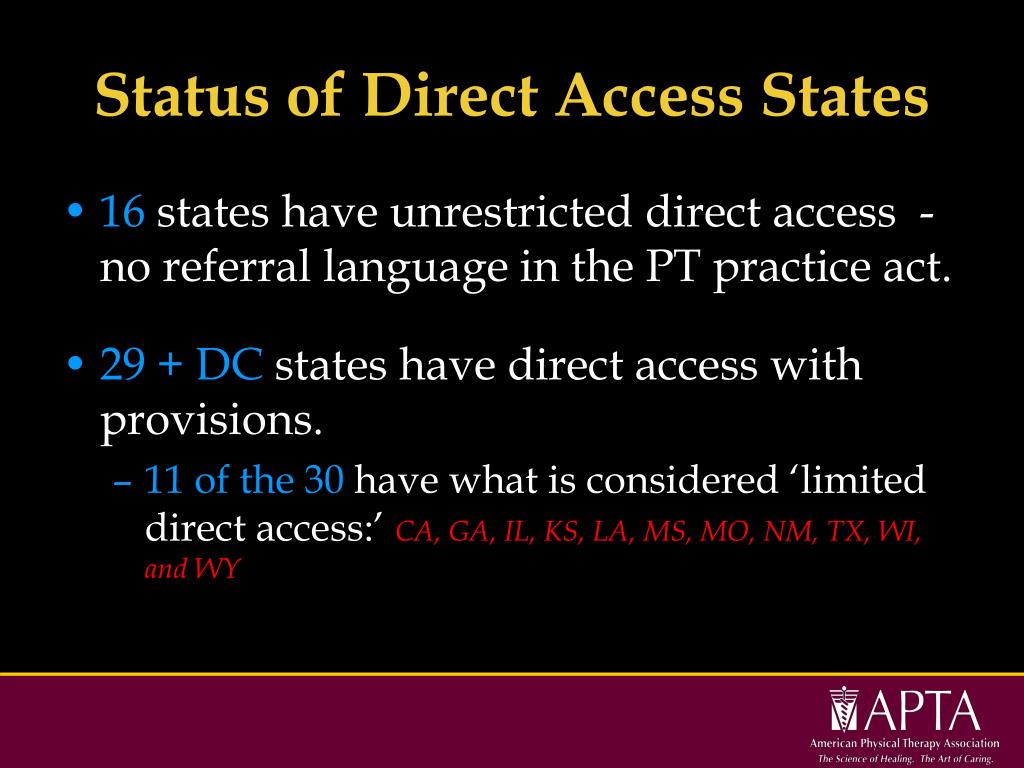 Status of Direct Access States

• 16 states have unrestricted direct access - no referral language in the PT practice act.

• 29 + DC states have direct access with provisions.

– 11 of the 30 have what is considered ‘limited direct access:’ CA, GA, IL, KS, LA, MS, MO, NM, TX, WI, and WY

APTA
American Physical Therapy Association
The Science of Healing. The Art of Caring.